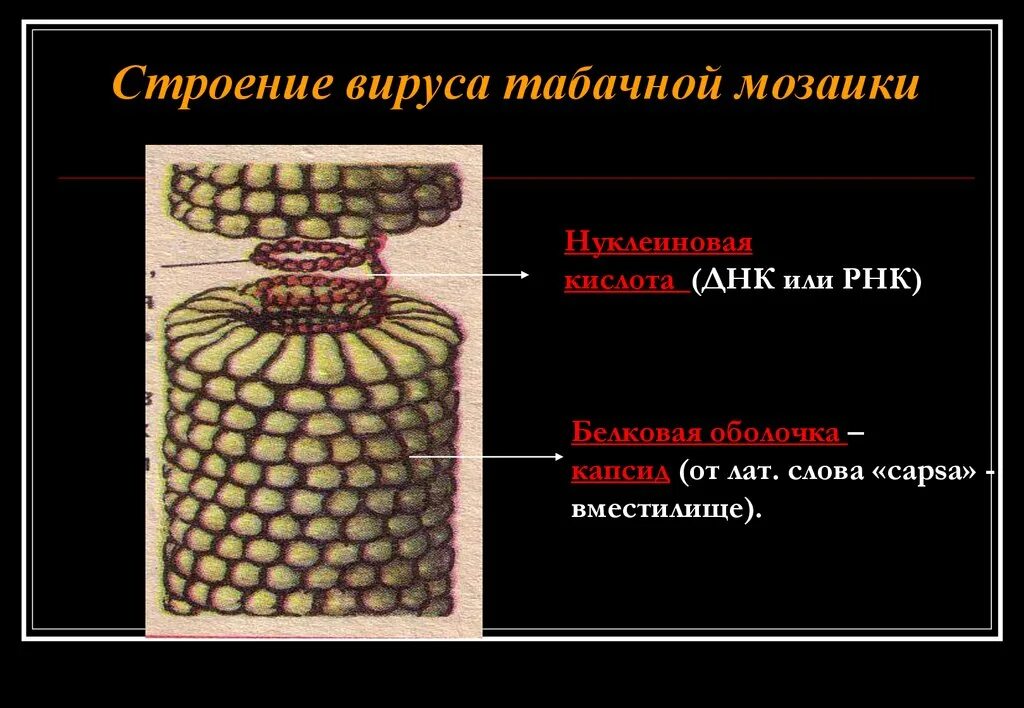 Строение вируса табачной мозаики

Нуклеиновая кислота (ДНК или РНК)

Белковая оболочка – капсид (от лат. слова «capsa» - вместилище).